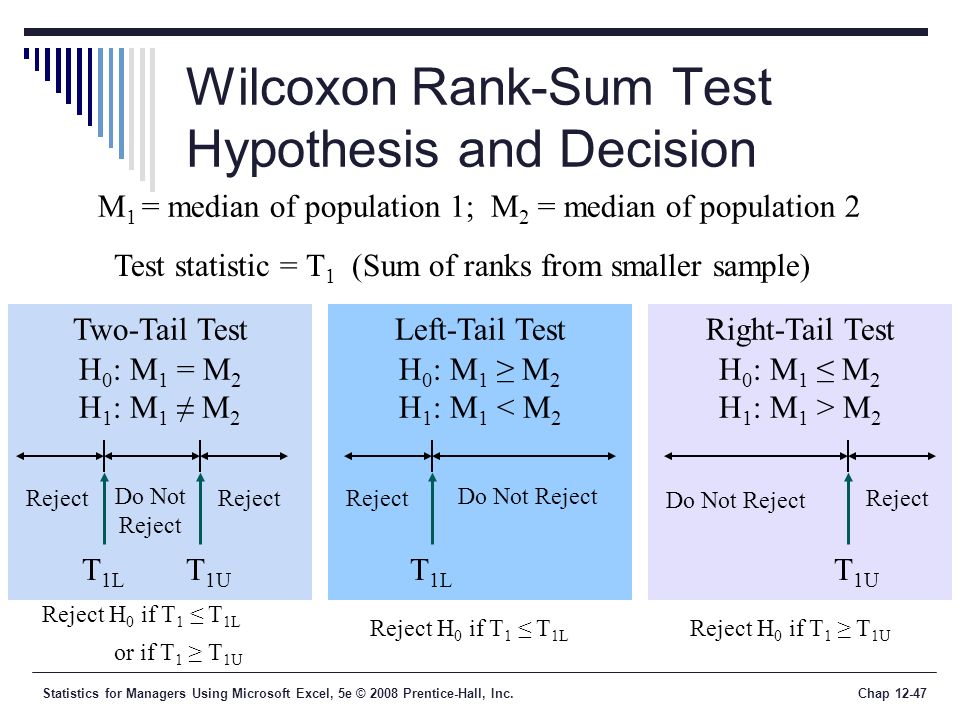 Wilcoxon Rank-Sum Test Hypothesis and Decision

$M_1$ = median of population 1; $M_2$ = median of population 2

Test statistic = $T_1$ (Sum of ranks from smaller sample)

Two-Tail Test
$H_0$: $M_1 = M_2$
$H_1$: $M_1 \neq M_2$

Reject
Do Not Reject
Reject

$T_{1L}$ $T_{1U}$

Reject $H_0$ if $T_1 \leq T_{1L}$
or if $T_1 \geq T_{1U}$

Left-Tail Test
$H_0$: $M_1 \geq M_2$
$H_1$: $M_1 < M_2$

Reject
Do Not Reject

$T_{1L}$

Reject $H_0$ if $T_1 \leq T_{1L}$

Right-Tail Test
$H_0$: $M_1 \leq M_2$
$H_1$: $M_1 > M_2$

Do Not Reject
Reject

$T_{1U}$

Reject $H_0$ if $T_1 \geq T_{1U}$

Statistics for Managers Using Microsoft Excel, 5e © 2008 Prentice-Hall, Inc.

Chap 12-47